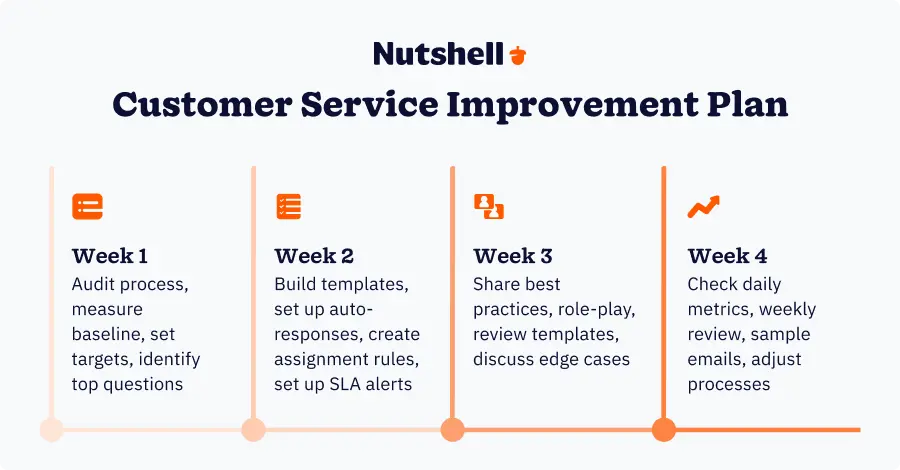 Nutshell

Customer Service Improvement Plan

Week 1
Audit process, measure baseline, set targets, identify top questions

Week 2
Build templates, set up auto-responses, create assignment rules, set up SLA alerts

Week 3
Share best practices, role-play, review templates, discuss edge cases

Week 4
Check daily metrics, weekly review, sample emails, adjust processes